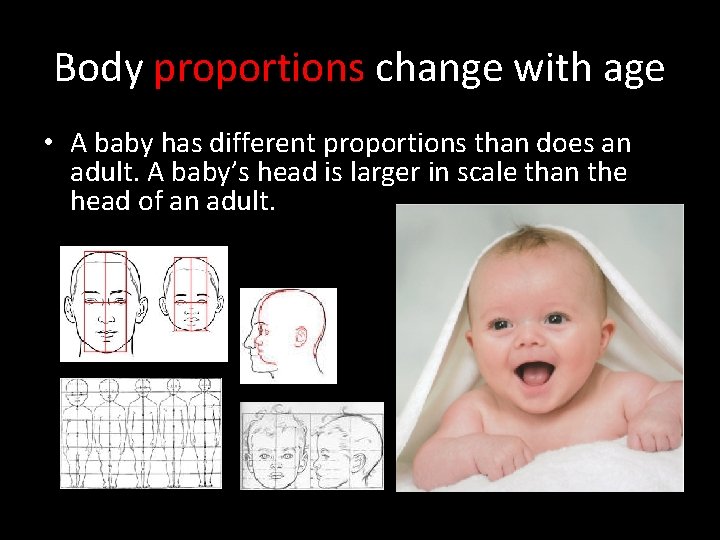 Body proportions change with age

• A baby has different proportions than does an adult. A baby's head is larger in scale than the head of an adult.